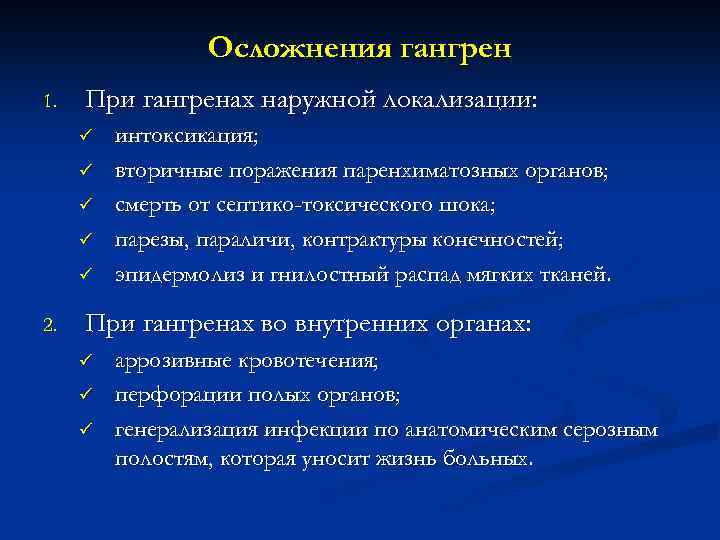 Осложнения гангрен

1. При гангренах наружной локализации:
✓ интоксикация;
✓ вторичные поражения паренхиматозных органов;
✓ смерть от септико-токсического шока;
✓ парезы, параличи, контрактуры конечностей;
✓ эпидермолиз и гнилостный распад мягких тканей.

2. При гангренах во внутренних органах:
✓ аррозивные кровотечения;
✓ перфорации полых органов;
✓ генерализация инфекции по анатомическим серозным полостям, которая уносит жизнь больных.